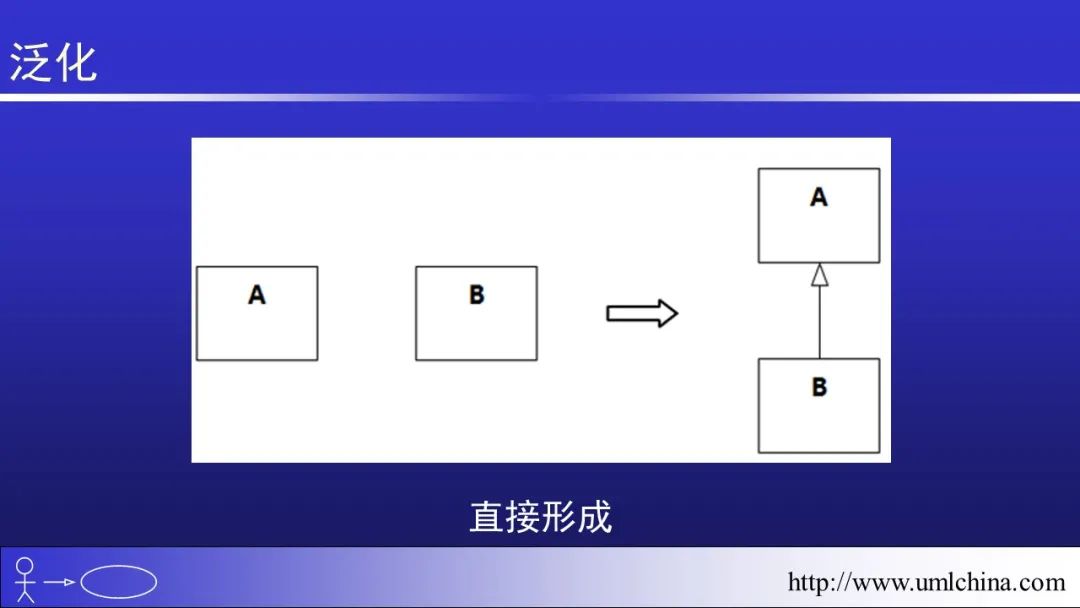 泛化

A

B

A

B

直接形成

http://www.umlchina.com